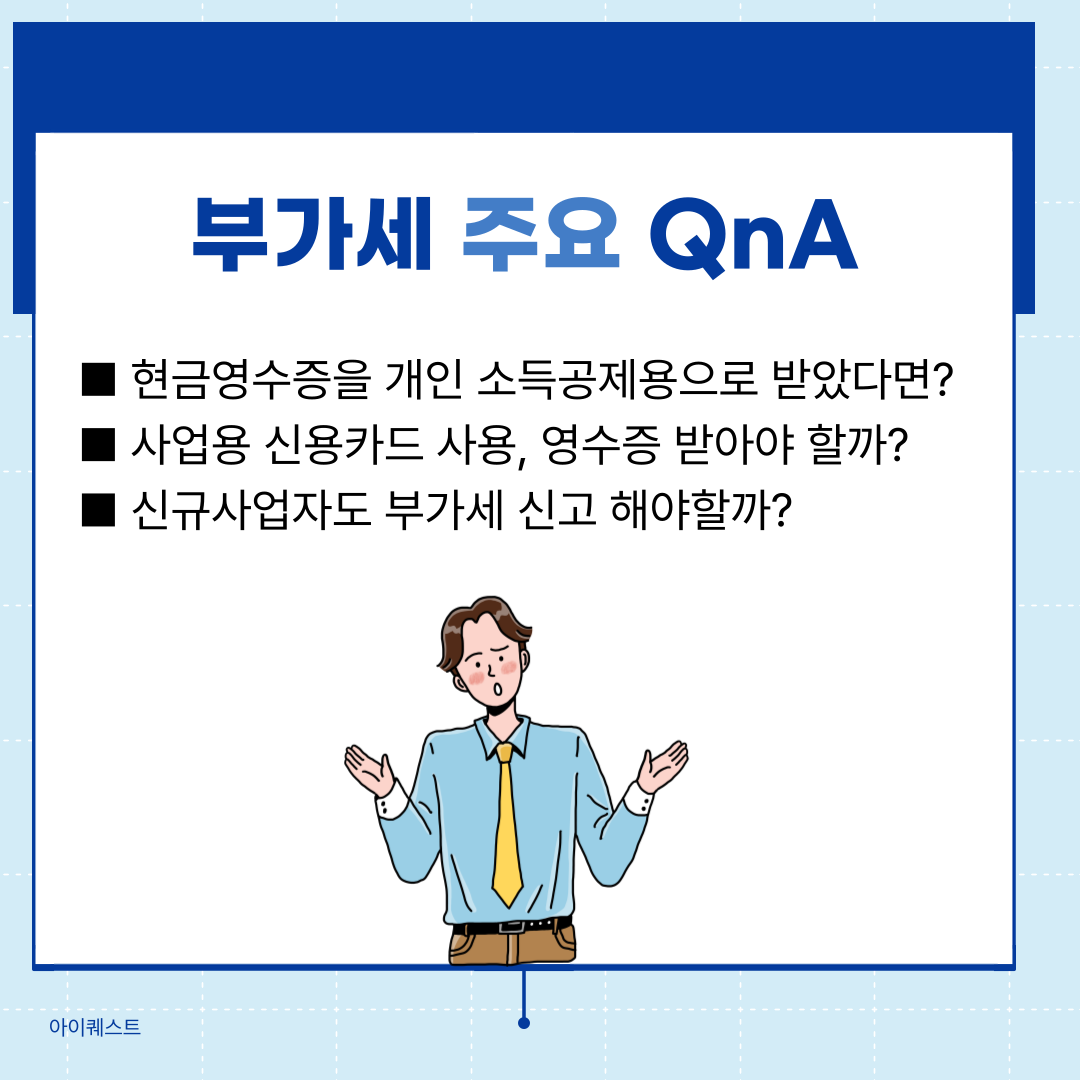 부가세 주요 QnA

■ 현금영수증을 개인 소득공제용으로 받았다면?
■ 사업용 신용카드 사용, 영수증 받아야 할까?
■ 신규사업자도 부가세 신고 해야할까?

아이퀘스트